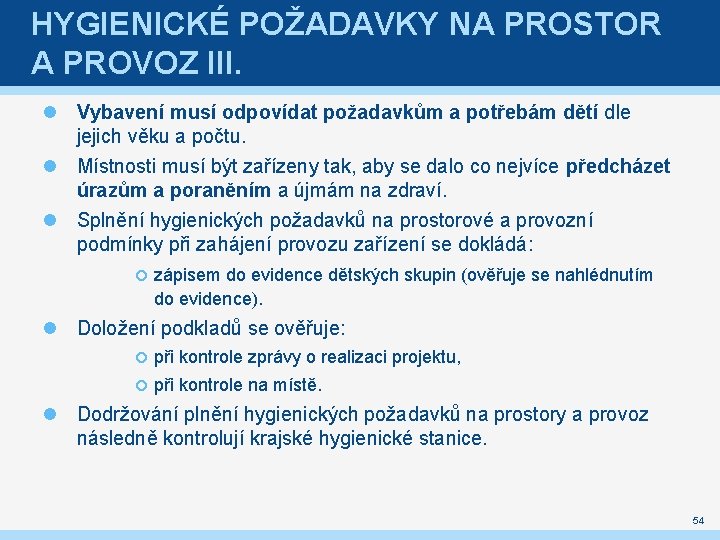 HYGIENICKÉ POŽADAVKY NA PROSTOR A PROVOZ III.

Vybavení musí odpovídat požadavkům a potřebám dětí dle jejich věku a počtu.

Místnosti musí být zařízeny tak, aby se dalo co nejvíce předcházet úrazům a poraněním a újmám na zdraví.

Splnění hygienických požadavků na prostorové a provozní podmínky při zahájení provozu zařízení se dokládá:

zápisem do evidence dětských skupin (ověřuje se nahlédnutím do evidence).

Doložení podkladů se ověřuje:

při kontrole zprávy o realizaci projektu,

při kontrole na místě.

Dodržování plnění hygienických požadavků na prostory a provoz následně kontrolují krajské hygienické stanice.

54